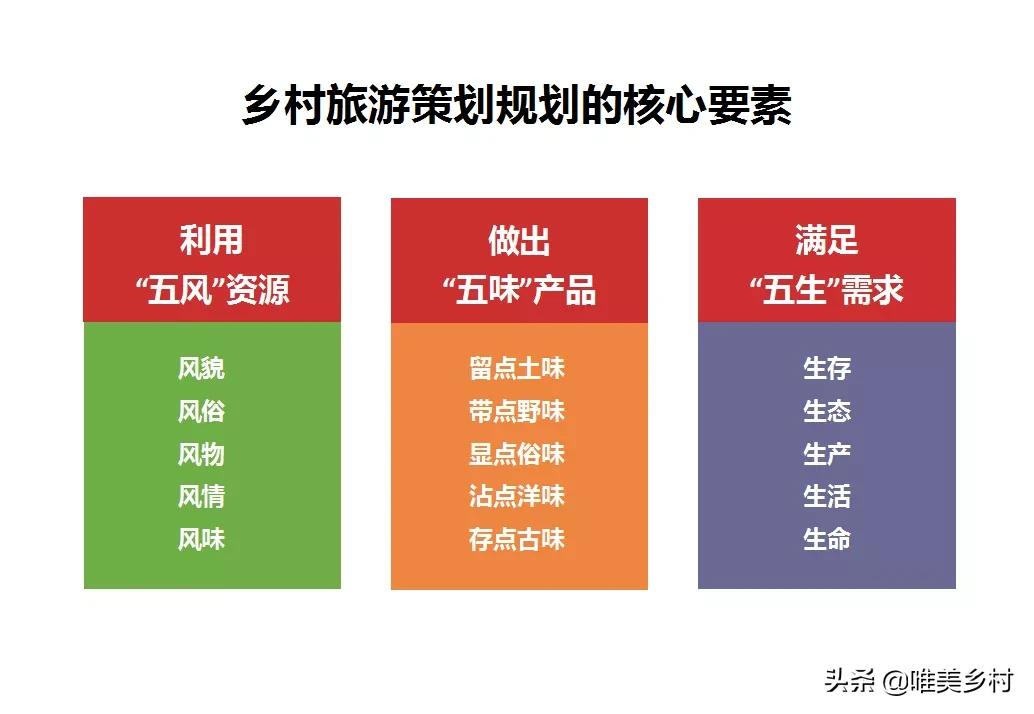 乡村旅游策划规划的核心要素

利用
“五风”资源

风貌
风俗
风物
风情
风味

做出
“五味”产品

留点土味
带点野味
显点俗味
沾点洋味
存点古味

满足
“五生”需求

生存
生态
生产
生活
生命

头条 @唯美乡村